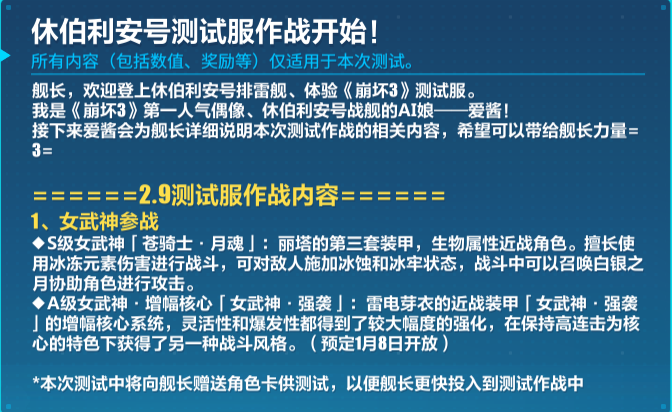 休伯利安号测试服作战开始！
所有内容（包括数值、奖励等）仅适用于本次测试。

舰长，欢迎登上休伯利安号排雷舰、体验《崩坏3》测试服。
我是《崩坏3》第一人气偶像、休伯利安号战舰的AI娘——爱酱！
接下来爱酱会为舰长详细说明本次测试作战的相关内容，希望可以带给舰长力量=3=

======2.9测试服作战内容======
1、女武神参战
◆S级女武神「苍骑士·月魂」：丽塔的第三套装甲，生物属性近战角色。擅长使用冰冻元素伤害进行战斗，可对敌人施加冰蚀和冰牢状态，战斗中可以召唤白银之月协助角色进行攻击。
◆A级女武神·增幅核心「女武神·强袭」：雷电芽衣的近战装甲「女武神·强袭」的增幅核心系统，灵活性和爆发性都得到了较大幅度的强化，在保持高连击为核心的特色下获得了另一种战斗风格。（预定1月8日开放）

*本次测试中将向舰长赠送角色卡供测试，以便舰长更快投入到测试作战中